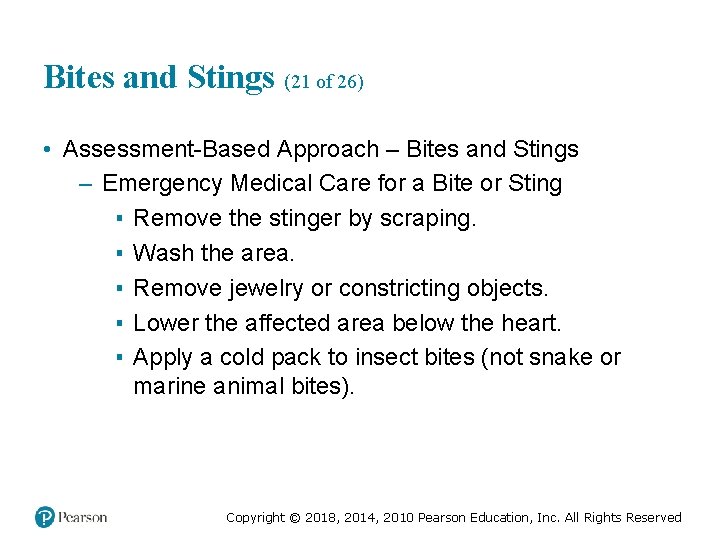 Bites and Stings (21 of 26)

• Assessment-Based Approach – Bites and Stings
– Emergency Medical Care for a Bite or Sting
▪ Remove the stinger by scraping.
▪ Wash the area.
▪ Remove jewelry or constricting objects.
▪ Lower the affected area below the heart.
▪ Apply a cold pack to insect bites (not snake or marine animal bites).

Pearson

Copyright © 2018, 2014, 2010 Pearson Education, Inc. All Rights Reserved